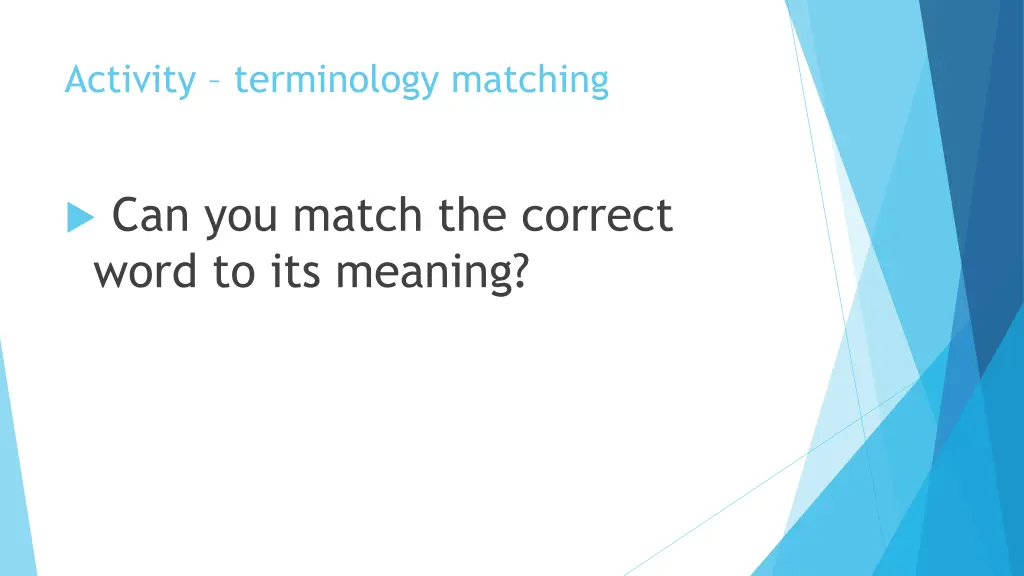 Activity – terminology matching

Can you match the correct word to its meaning?